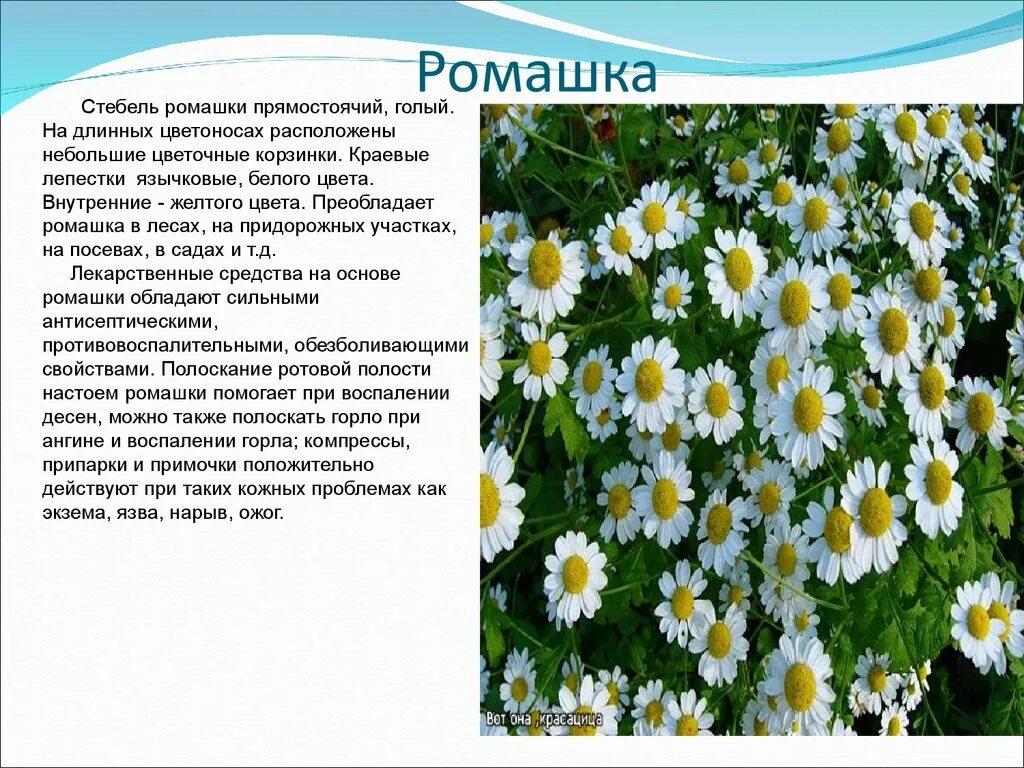 Ромашка

Стебель ромашки прямостоячий, голый. На длинных цветоносах расположены небольшие цветочные корзинки. Краевые лепестки язычковые, белого цвета. Внутренние - желтого цвета. Преобладает ромашка в лесах, на придорожных участках, на посевах, в садах и т.д.

Лекарственные средства на основе ромашки обладают сильными антисептическими, противовоспалительными, обезболивающими свойствами. Полоскание ротовой полости настоем ромашки помогает при воспалении десен, можно также полоскать горло при ангине и воспалении горла; компрессы, припарки и примочки положительно действуют при таких кожных проблемах как экзема, язва, нарыв, ожог.

Вот она , красавица